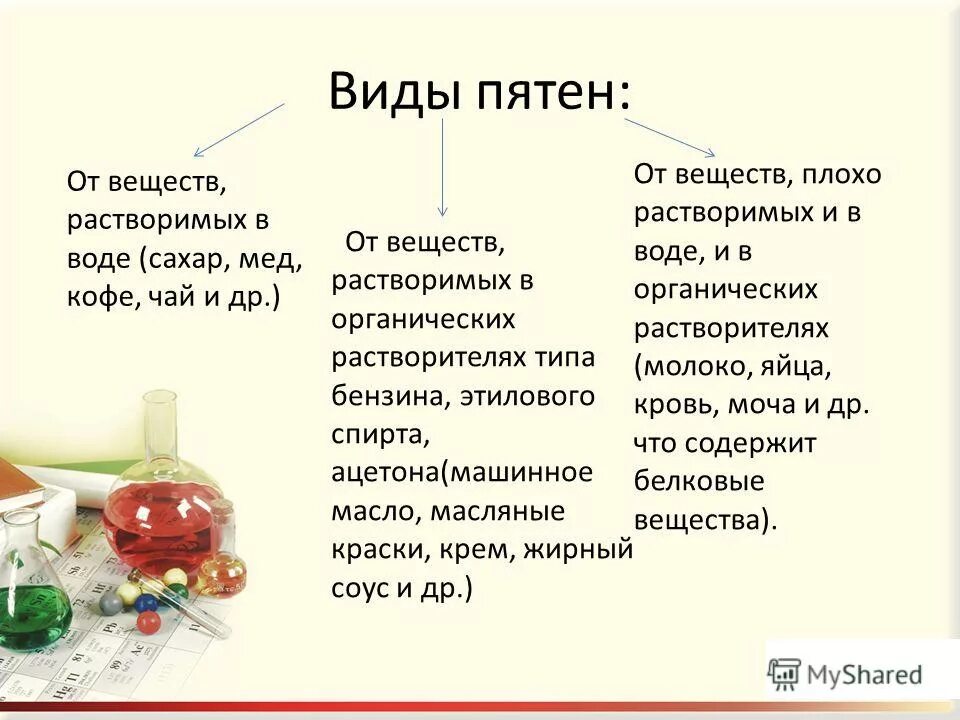 Виды пятен:

От веществ, растворимых в воде (сахар, мед, кофе, чай и др.)

От веществ, растворимых в органических растворителях типа бензина, этилового спирта, ацетона(машинное масло, масляные краски, крем, жирный соус и др.)

От веществ, плохо растворимых и в воде, и в органических растворителях (молоко, яйца, кровь, моча и др. что содержит белковые вещества).

MyShared